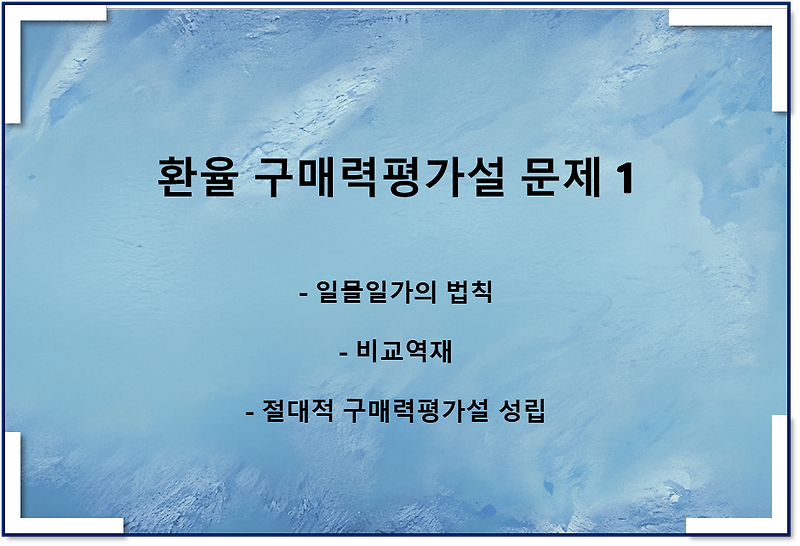 환율 구매력평가설 문제 1

- 일물일가의 법칙

- 비교역재

- 절대적 구매력평가설 성립